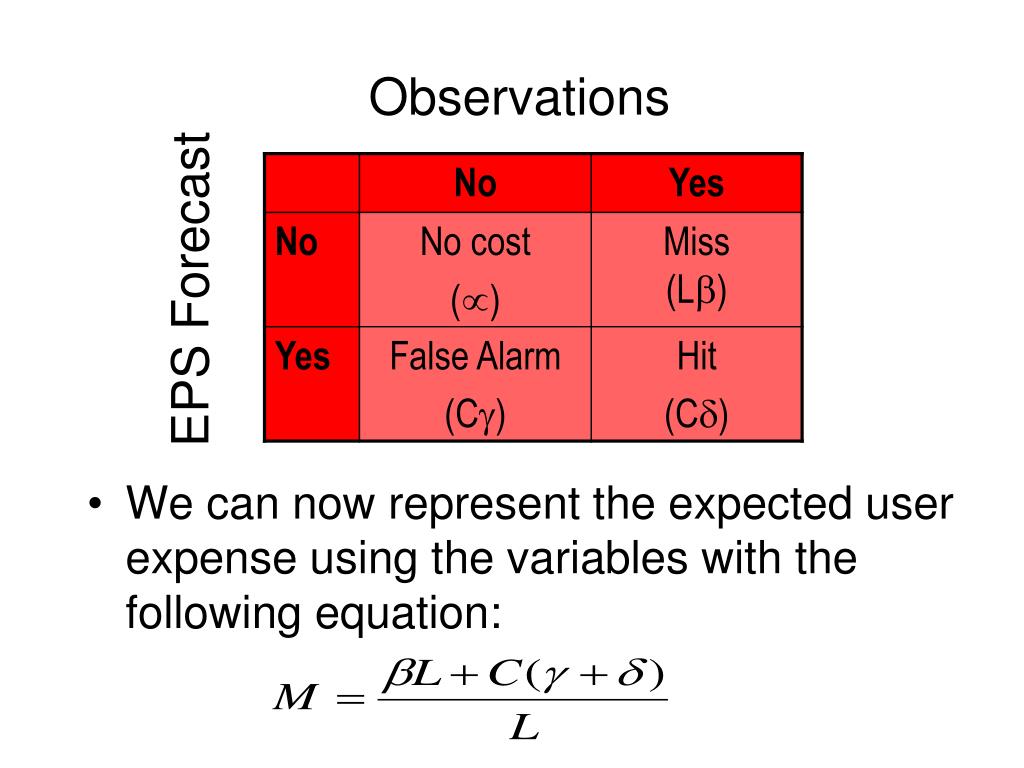 Observations

EPS Forecast

| | No | Yes |
|---|---|---|
| No | No cost ($\propto$) | Miss (L$\beta$) |
| Yes | False Alarm (C$\gamma$) | Hit (C$\delta$) |

• We can now represent the expected user expense using the variables with the following equation:

$M = \frac{\beta L + C(\gamma + \delta)}{L}$